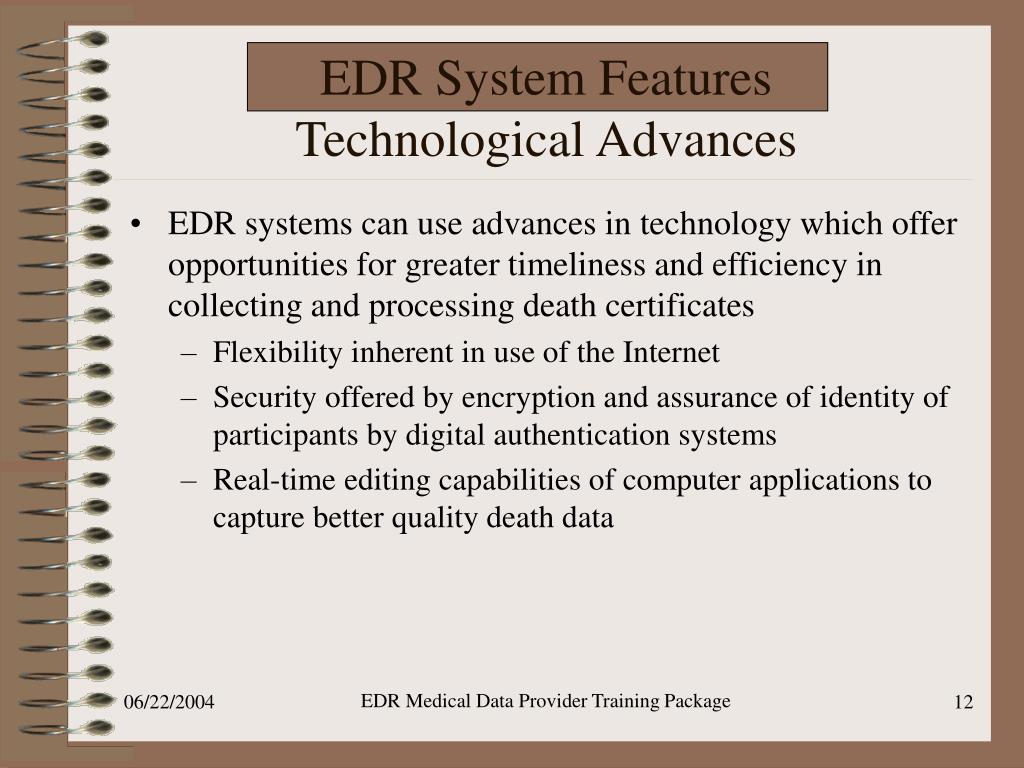 EDR System Features
Technological Advances

• EDR systems can use advances in technology which offer opportunities for greater timeliness and efficiency in collecting and processing death certificates
– Flexibility inherent in use of the Internet
– Security offered by encryption and assurance of identity of participants by digital authentication systems
– Real-time editing capabilities of computer applications to capture better quality death data

06/22/2004
EDR Medical Data Provider Training Package
12